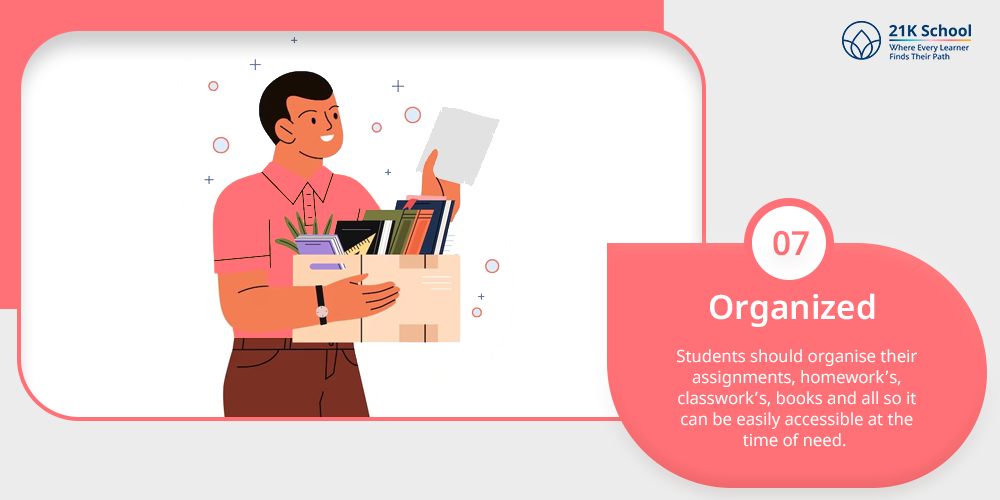 21K School
Where Every Learner Finds Their Path

07

Organized

Students should organise their assignments, homework's, classwork's, books and all so it can be easily accessible at the time of need.